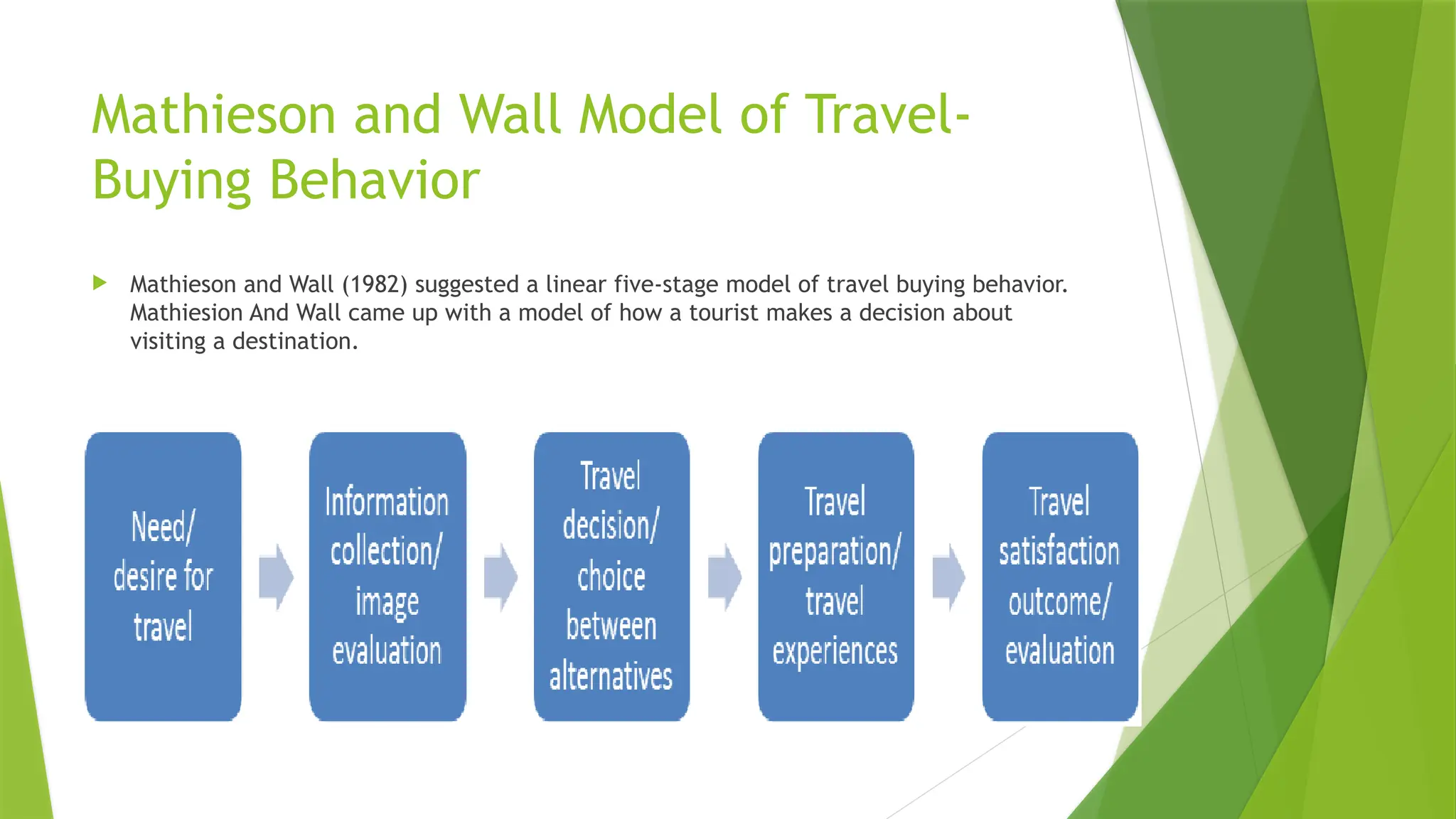 Mathieson and Wall Model of Travel-Buying Behavior

Mathieson and Wall (1982) suggested a linear five-stage model of travel buying behavior. Mathiesion And Wall came up with a model of how a tourist makes a decision about visiting a destination.

Need/ desire for travel

Information collection/ image evaluation

Travel decision/ choice between alternatives

Travel preparation/ travel experiences

Travel satisfaction outcome/ evaluation